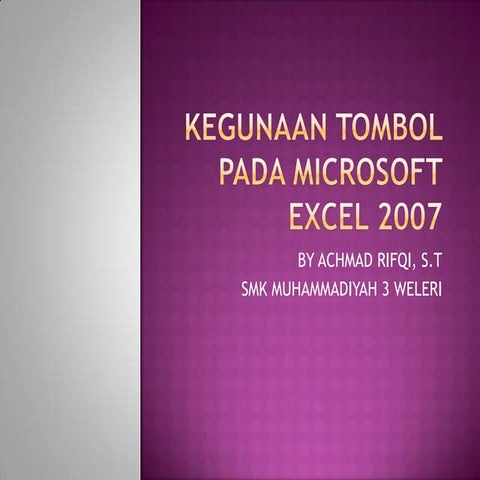 KEGUNAAN TOMBOL PADA MICROSOFT EXCEL 2007

BY ACHMAD RIFQI, S.T

SMK MUHAMMADIYAH 3 WELERI